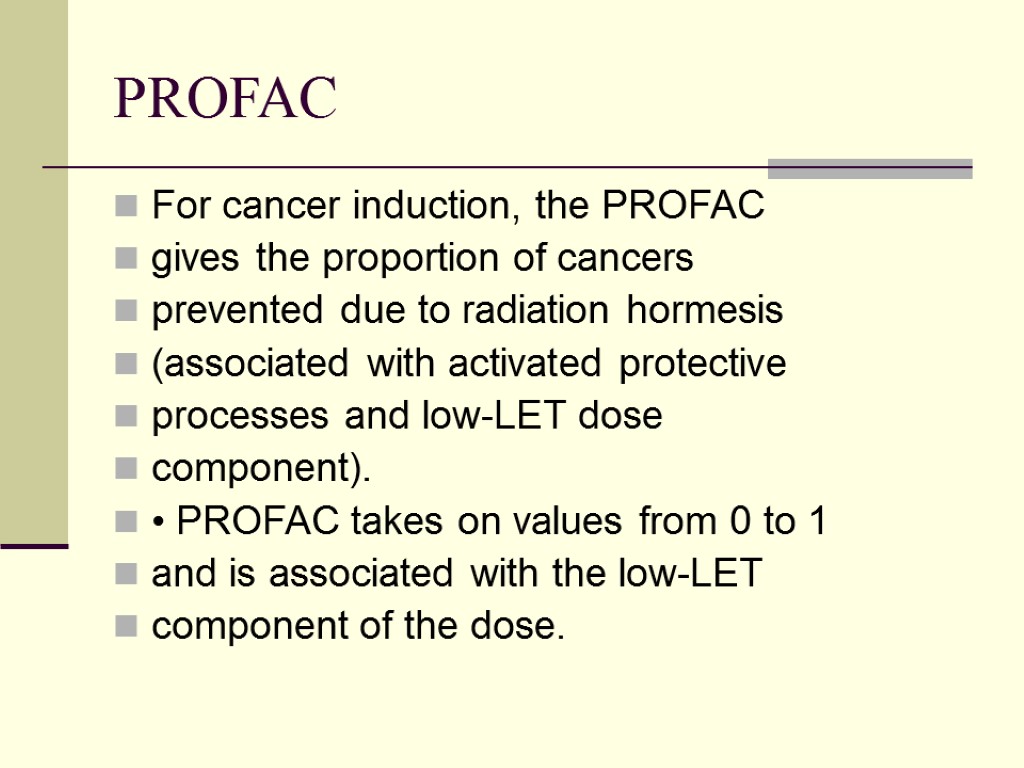 PROFAC

For cancer induction, the PROFAC
gives the proportion of cancers
prevented due to radiation hormesis
(associated with activated protective
processes and low-LET dose
component).
• PROFAC takes on values from 0 to 1
and is associated with the low-LET
component of the dose.